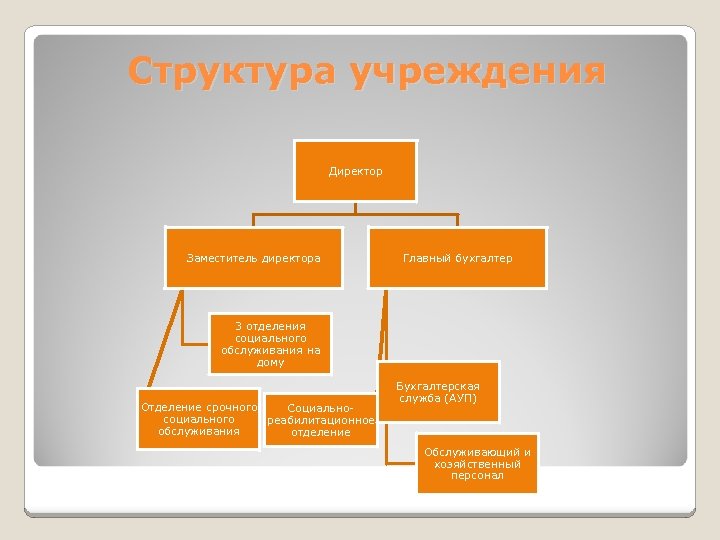 Структура учреждения

Директор

Заместитель директора

Главный бухгалтер

3 отделения социального обслуживания на дому

Отделение срочного социального обслуживания

Социально-реабилитационное отделение

Бухгалтерская служба (АУП)

Обслуживающий и хозяйственный персонал